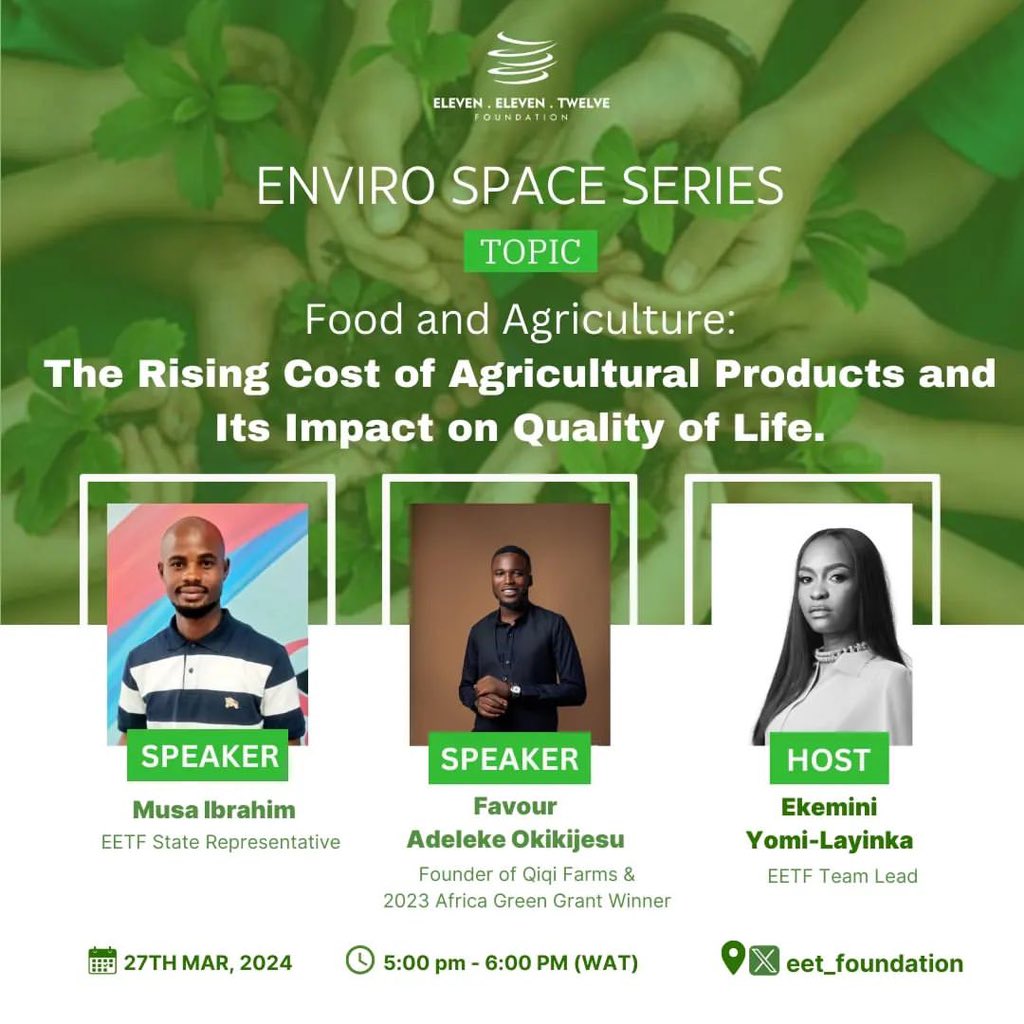 ELEVEN . ELEVEN . TWELVE
FOUNDATION

ENVIRO SPACE SERIES

TOPIC

Food and Agriculture:
The Rising Cost of Agricultural Products and Its Impact on Quality of Life.

SPEAKER
Musa Ibrahim
EETF State Representative

SPEAKER
Favour Adeleke Okikijesu
Founder of Qiqi Farms & 2023 Africa Green Grant Winner

HOST
Ekemini Yomi-Layinka
EETF Team Lead

27TH MAR, 2024

5:00 pm - 6:00 PM (WAT)

eet_foundation